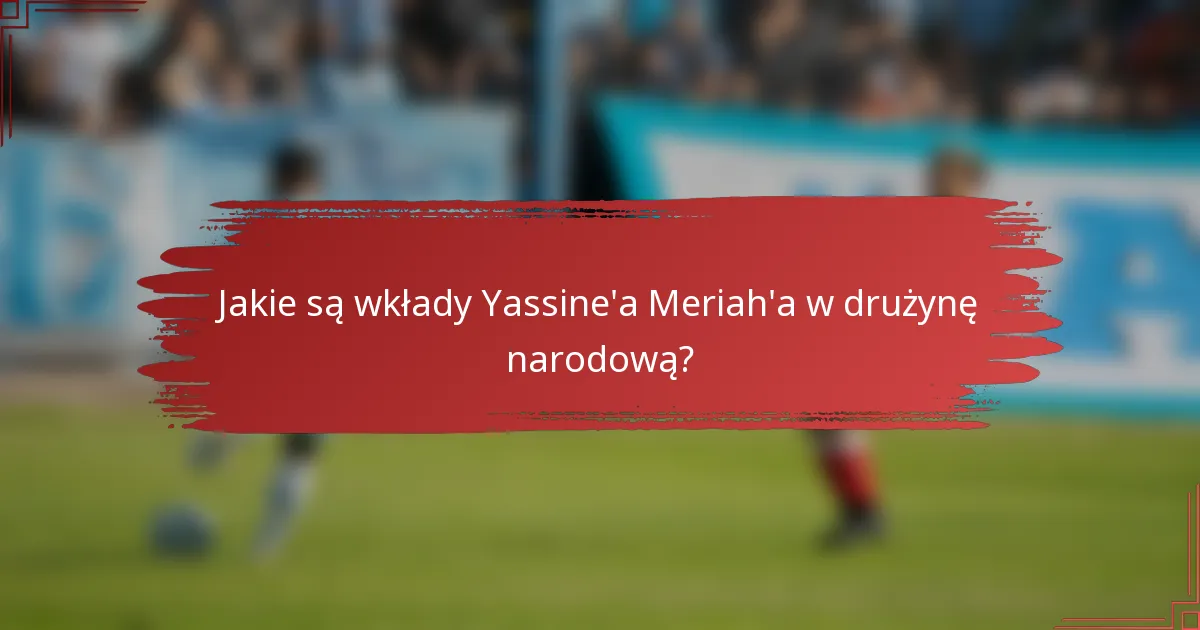 Jakie są wkłady Yassine'a Meriah'a w drużynę narodową?